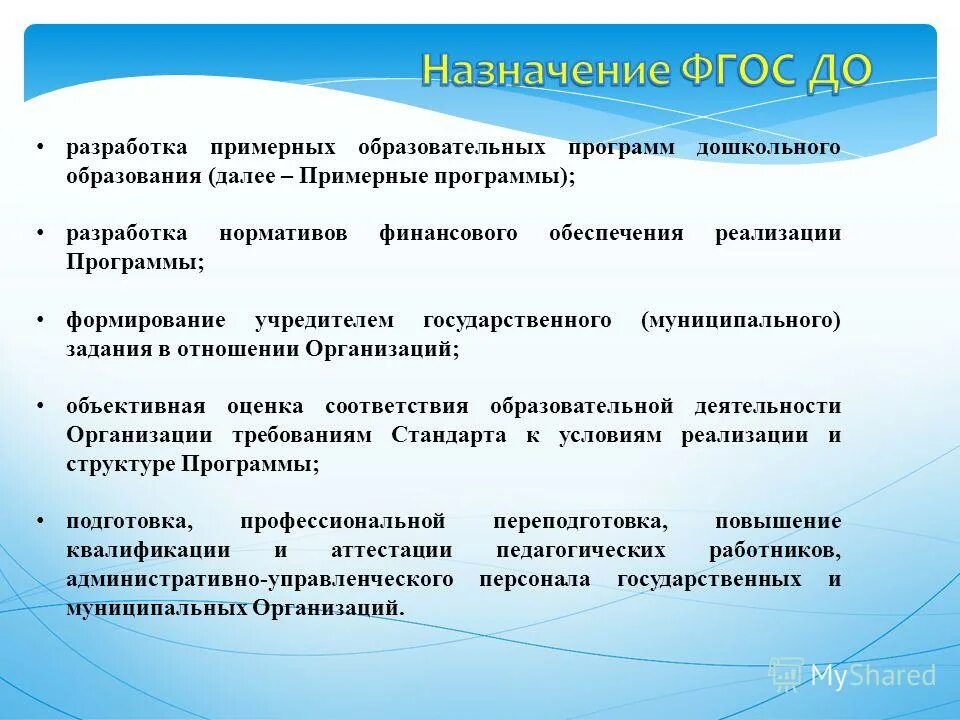 Назначение ФГОС ДО

• разработка примерных образовательных программ дошкольного образования (далее – Примерные программы);

• разработка нормативов финансового обеспечения реализации Программы;

• формирование учредителем государственного (муниципального) задания в отношении Организаций;

• объективная оценка соответствия образовательной деятельности Организации требованиям Стандарта к условиям реализации и структуре Программы;

• подготовка, профессиональной переподготовка, повышение квалификации и аттестации педагогических работников, административно-управленческого персонала государственных и муниципальных Организаций.

MyShared